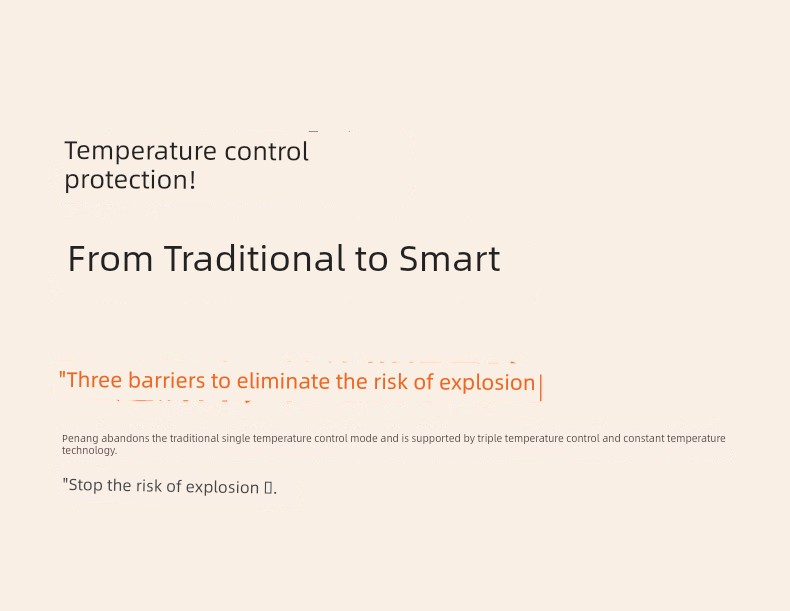 Temperature control protection!

From Traditional to Smart

"Three barriers to eliminate the risk of explosion|

Penang abandons the traditional single temperature control mode and is supported by triple temperature control and constant temperature technology.

"Stop the risk of explosion ▯.